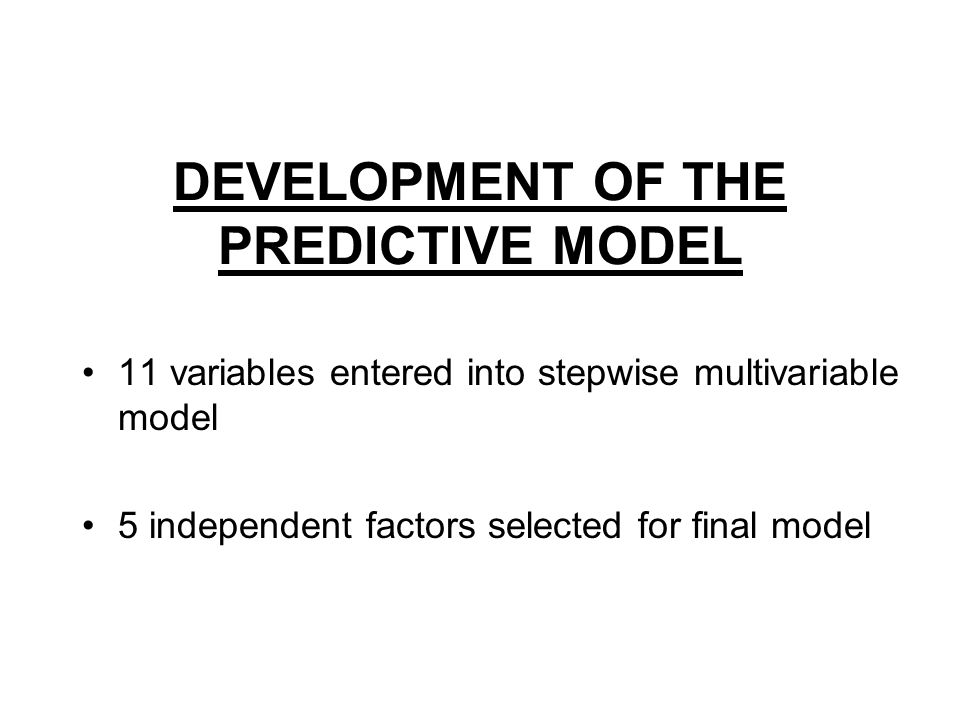 DEVELOPMENT OF THE PREDICTIVE MODEL

• 11 variables entered into stepwise multivariable model

• 5 independent factors selected for final model